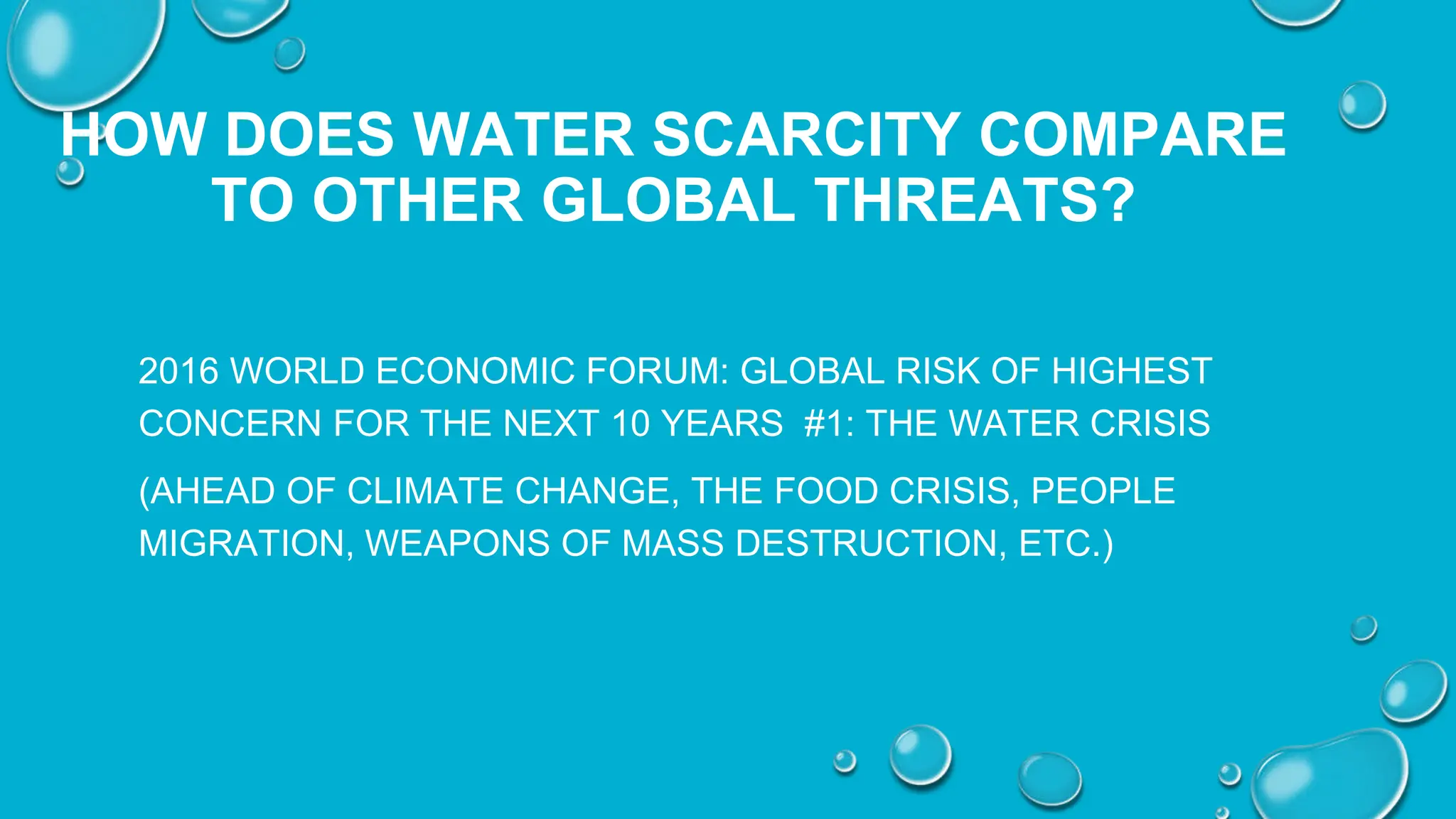 HOW DOES WATER SCARCITY COMPARE TO OTHER GLOBAL THREATS?

2016 WORLD ECONOMIC FORUM: GLOBAL RISK OF HIGHEST CONCERN FOR THE NEXT 10 YEARS #1: THE WATER CRISIS

(AHEAD OF CLIMATE CHANGE, THE FOOD CRISIS, PEOPLE MIGRATION, WEAPONS OF MASS DESTRUCTION, ETC.)